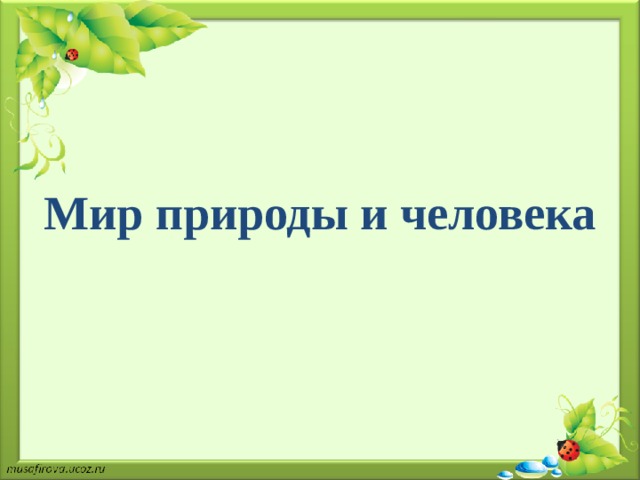 Мир природы и человека

musafirova.ucoz.ru